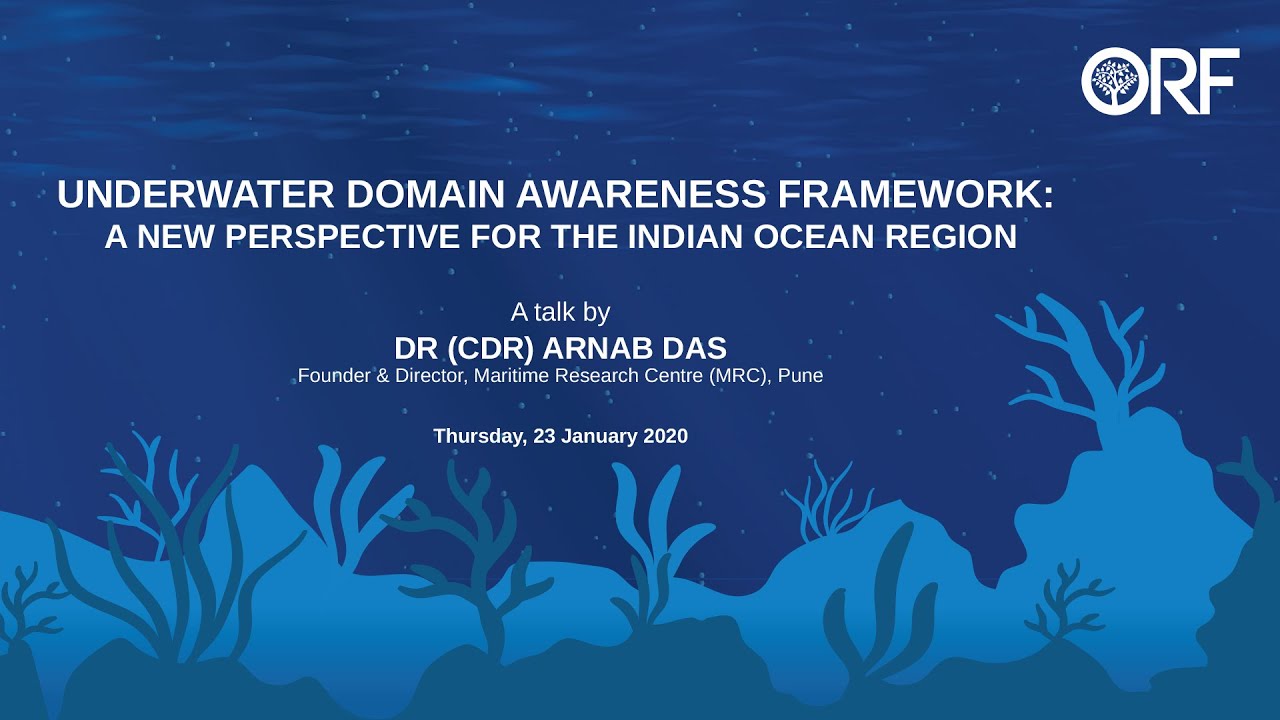 ORF

UNDERWATER DOMAIN AWARENESS FRAMEWORK:
A NEW PERSPECTIVE FOR THE INDIAN OCEAN REGION

A talk by
DR (CDR) ARNAB DAS
Founder & Director, Maritime Research Centre (MRC), Pune

Thursday, 23 January 2020